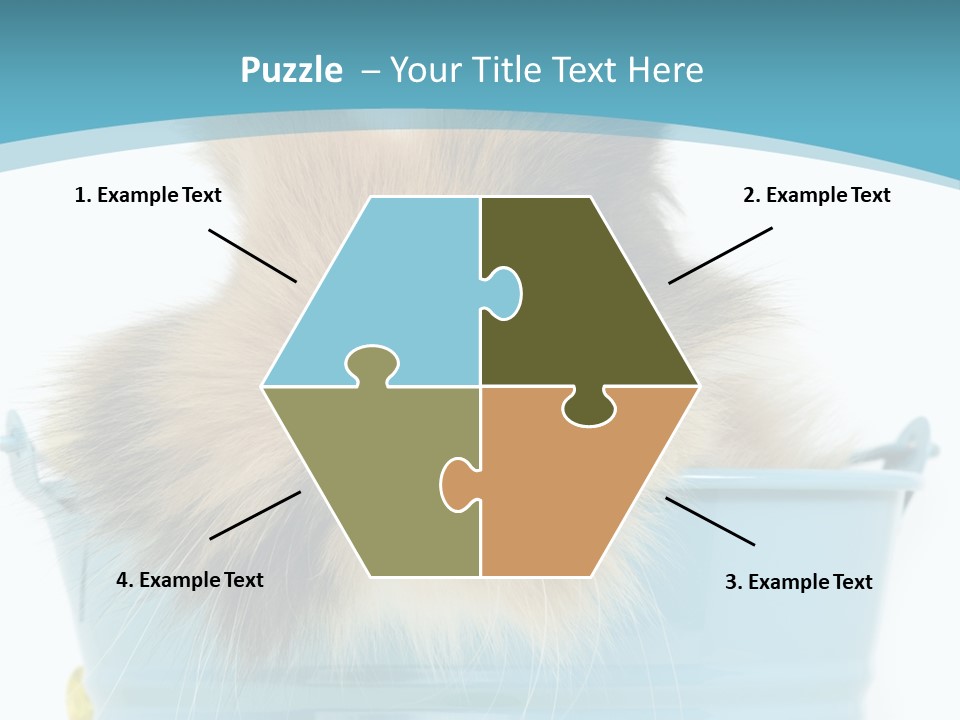 Puzzle – Your Title Text Here

1. Example Text

2. Example Text

4. Example Text

3. Example Text